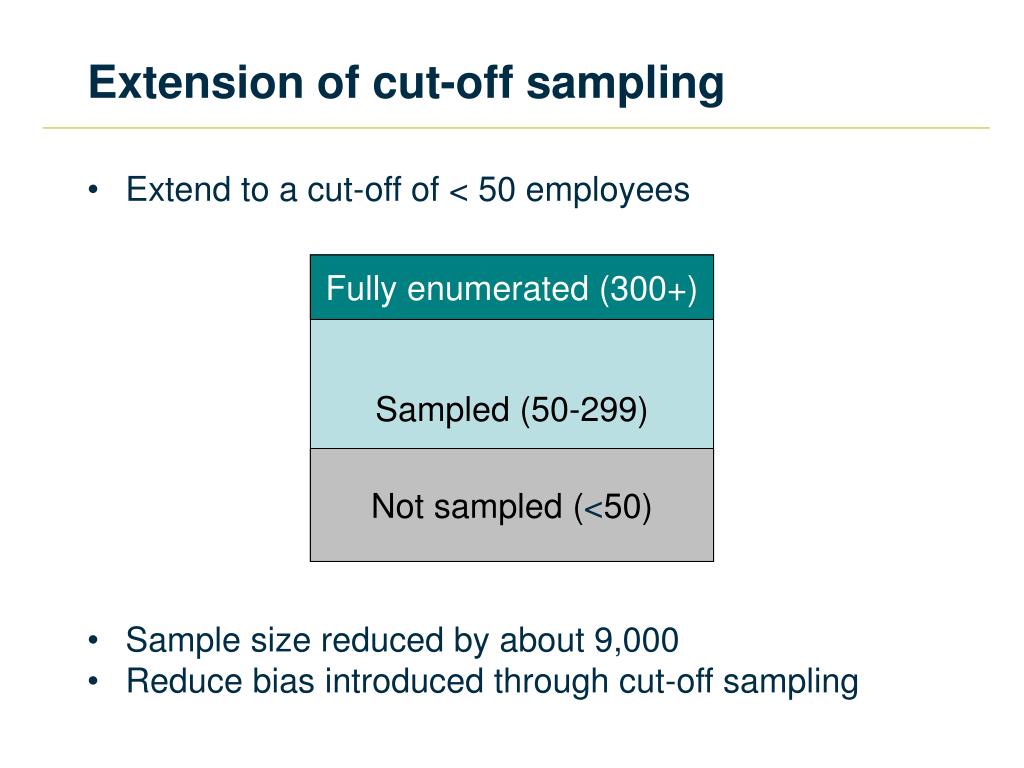 Extension of cut-off sampling

• Extend to a cut-off of < 50 employees

Fully enumerated (300+)

Sampled (50-299)

Not sampled (<50)

• Sample size reduced by about 9,000
• Reduce bias introduced through cut-off sampling